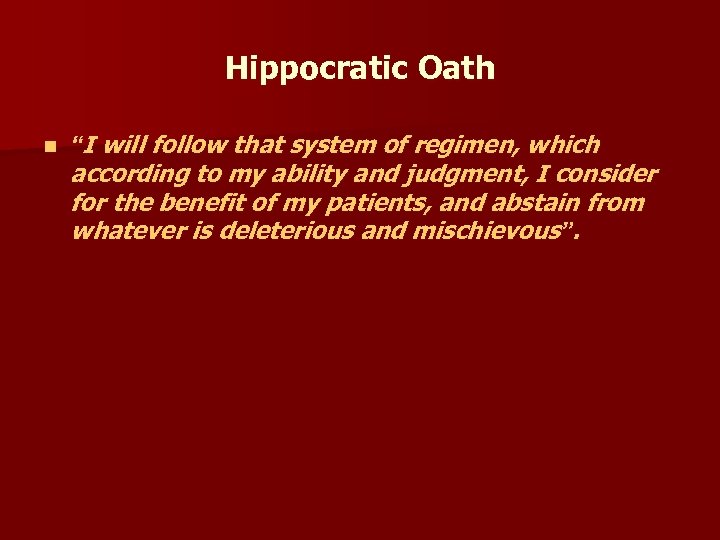 Hippocratic Oath

“I will follow that system of regimen, which according to my ability and judgment, I consider for the benefit of my patients, and abstain from whatever is deleterious and mischievous”.